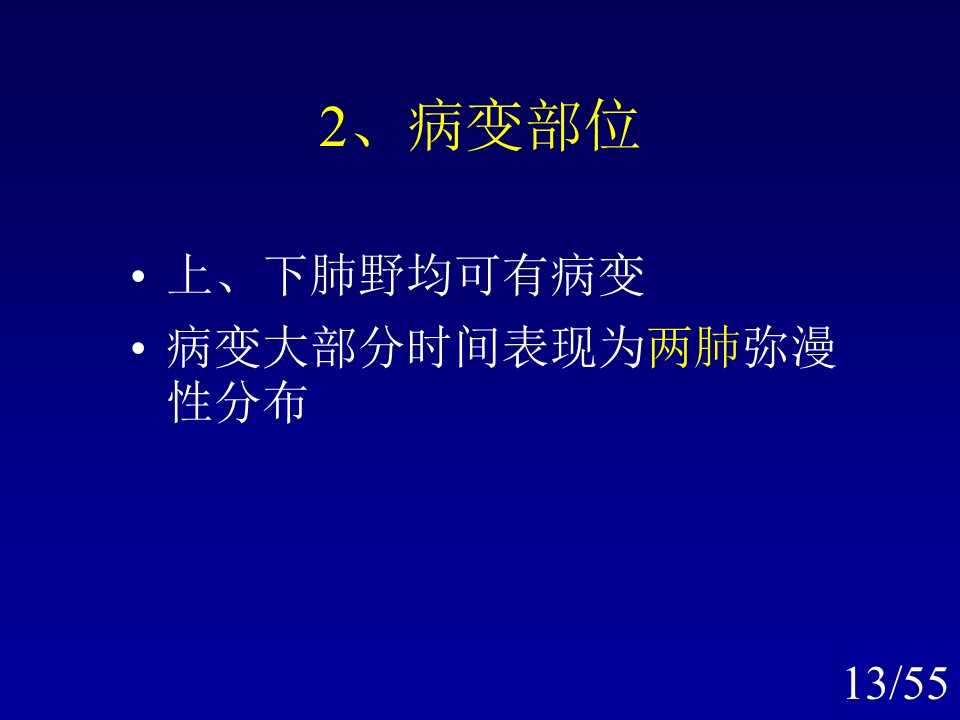 2、病变部位

• 上、下肺野均可有病变
• 病变大部分时间表现为两肺弥漫性分布

13/55